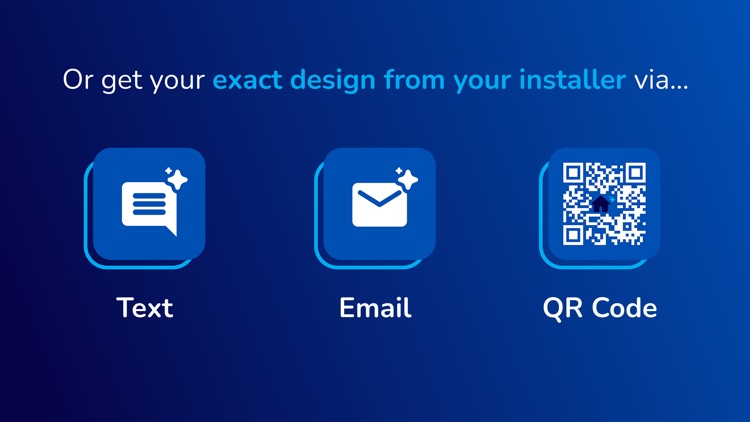 Or get your exact design from your installer via...

Text

Email

QR Code